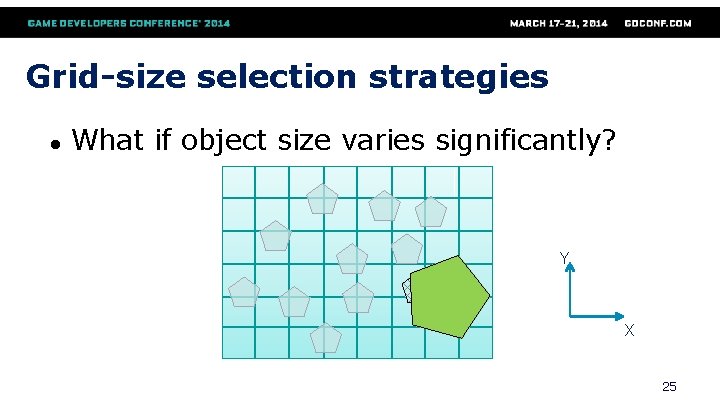 GAME DEVELOPERS CONFERENCE® 2014 MARCH 17–21, 2014 GDCONF.COM

Grid-size selection strategies

• What if object size varies significantly?

Y

X

25